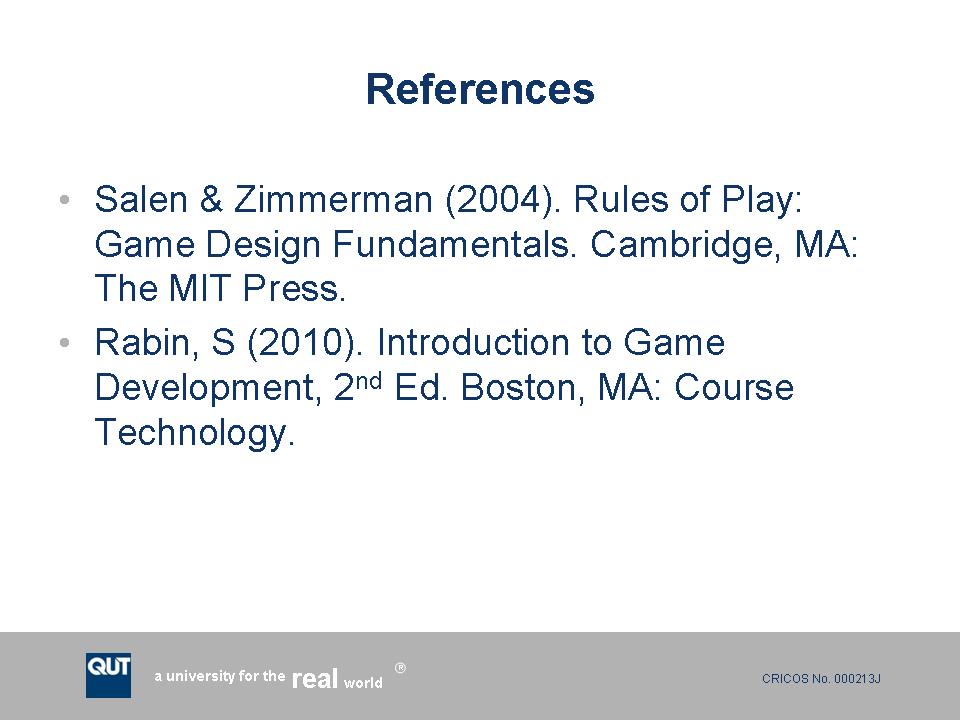 References

• Salen & Zimmerman (2004). Rules of Play: Game Design Fundamentals. Cambridge, MA: The MIT Press.
• Rabin, S (2010). Introduction to Game Development, 2nd Ed. Boston, MA: Course Technology.

QUT

a university for the real world ®

CRICOS No. 000213J